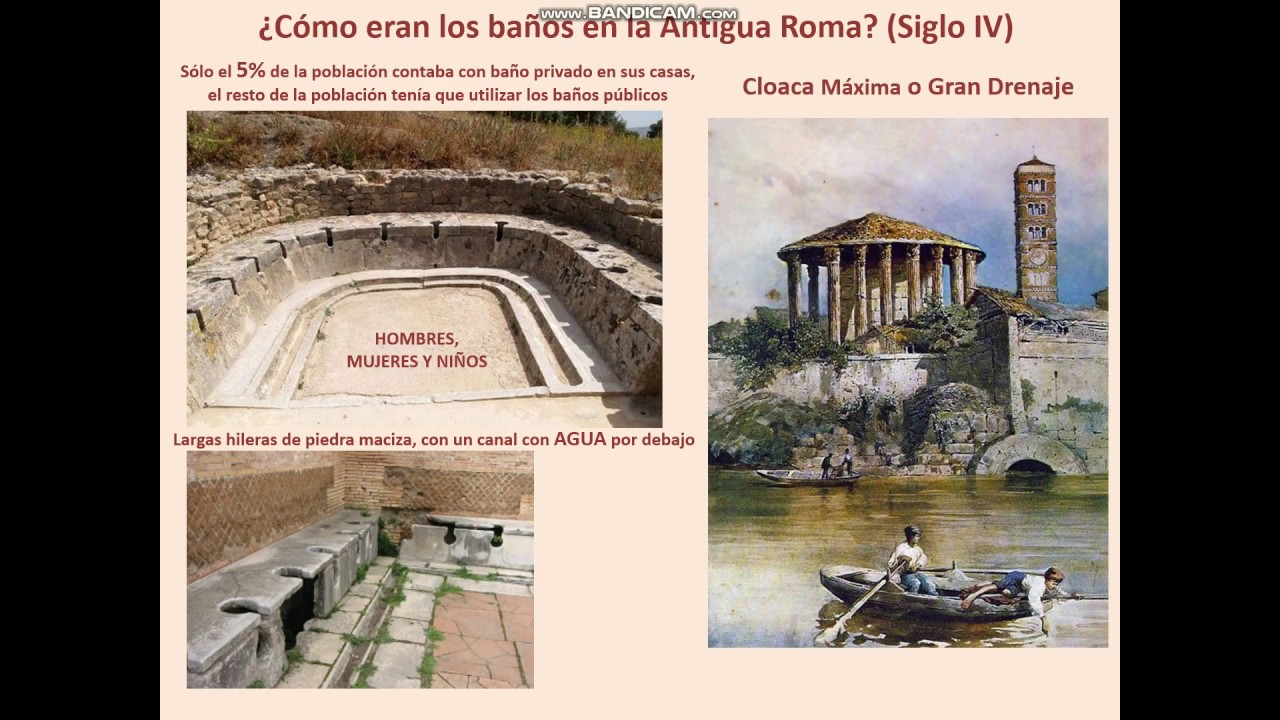 www.BANDICAM.com

¿Cómo eran los baños en la Antigua Roma? (Siglo IV)

Sólo el 5% de la población contaba con baño privado en sus casas, el resto de la población tenía que utilizar los baños públicos

HOMBRES, MUJERES Y NIÑOS

Largas hileras de piedra maciza, con un canal con AGUA por debajo

Cloaca Máxima o Gran Drenaje